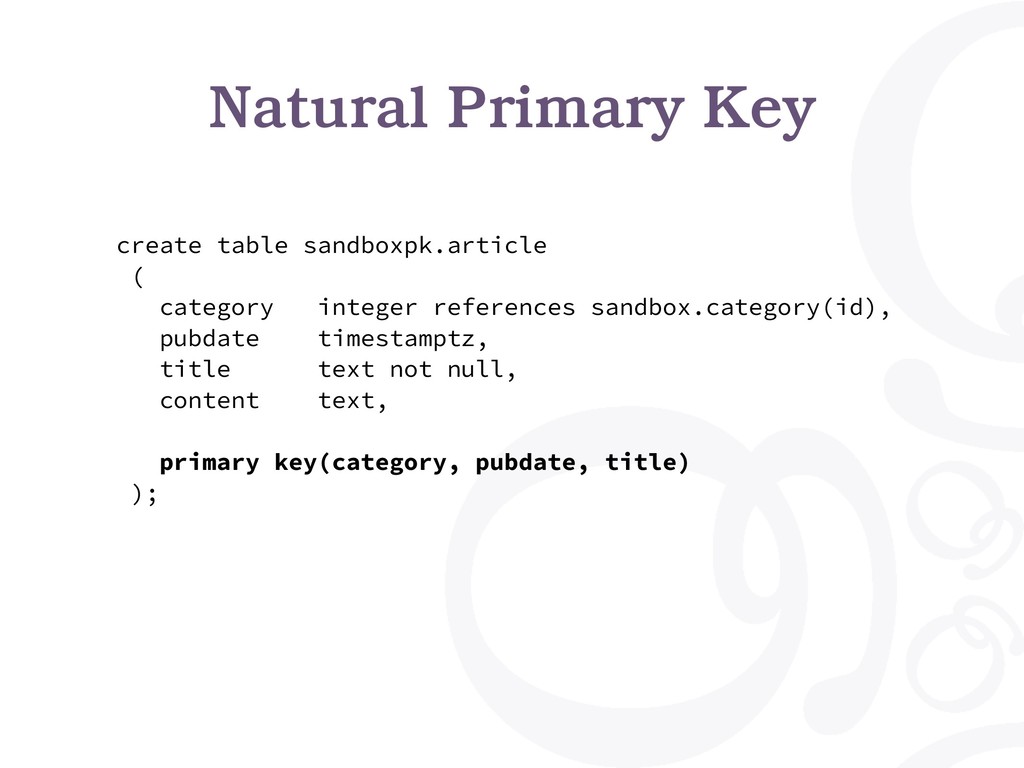 Natural Primary Key

create table sandboxpk.article
 (
   category   integer references sandbox.category(id),
   pubdate    timestamptz,
   title      text not null,
   content    text,

   primary key(category, pubdate, title)
 );